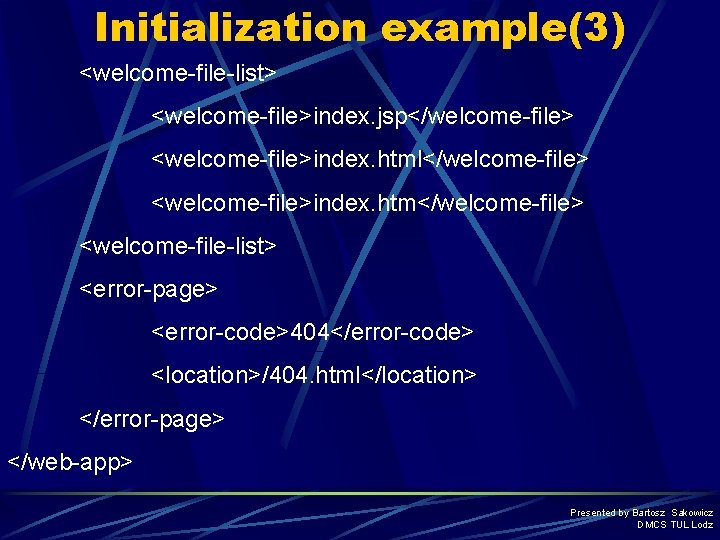 Initialization example(3)

<welcome-file-list>

<welcome-file>index.jsp</welcome-file>

<welcome-file>index.html</welcome-file>

<welcome-file>index.htm</welcome-file>

<welcome-file-list>

<error-page>

<error-code>404</error-code>

<location>/404.html</location>

</error-page>

</web-app>

Presented by Bartosz Sakowicz
DMCS TUL Lodz